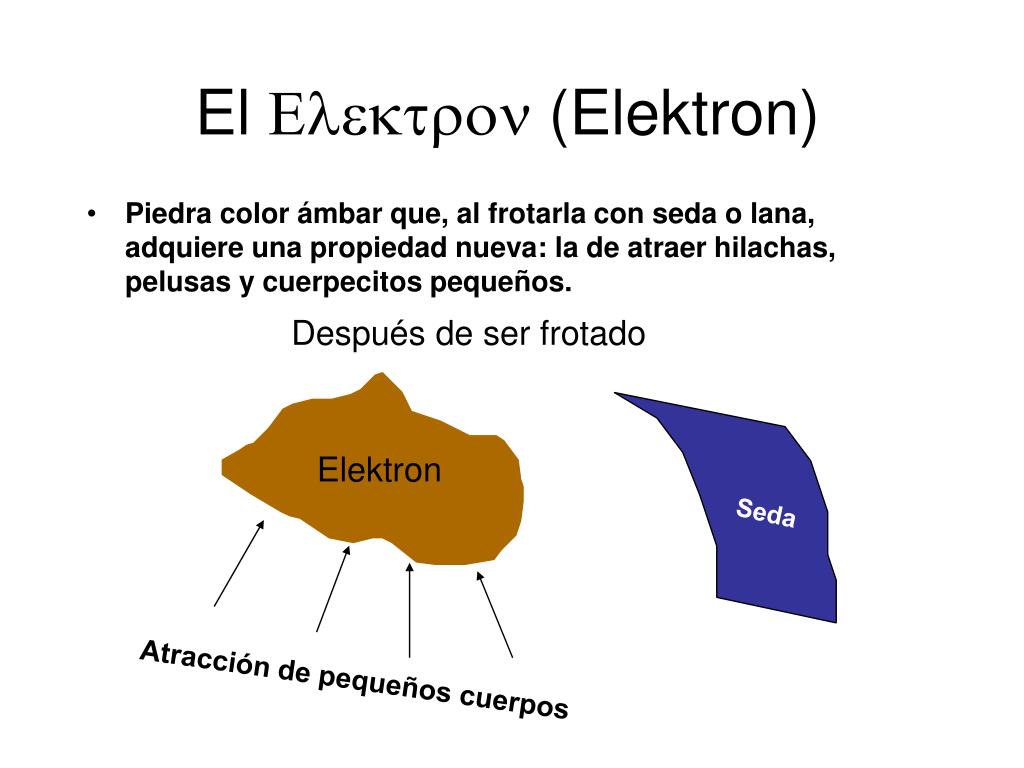 El Ελεκτρον (Elektron)

• Piedra color ámbar que, al frotarla con seda o lana, adquiere una propiedad nueva: la de atraer hilachas, pelusas y cuerpecitos pequeños.

Después de ser frotado

Elektron

Seda

Atracción de pequeños cuerpos